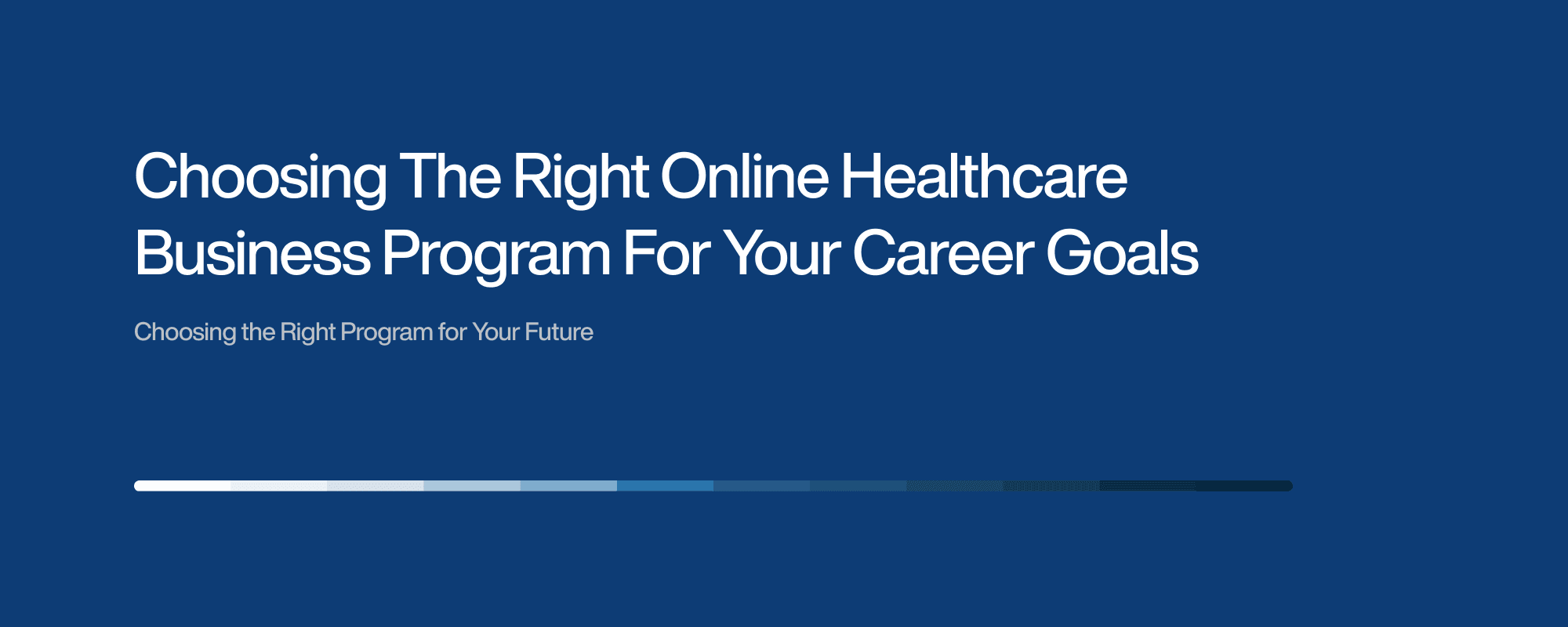 Choosing The Right Online Healthcare Business Program For Your Career Goals

Choosing the Right Program for Your Future